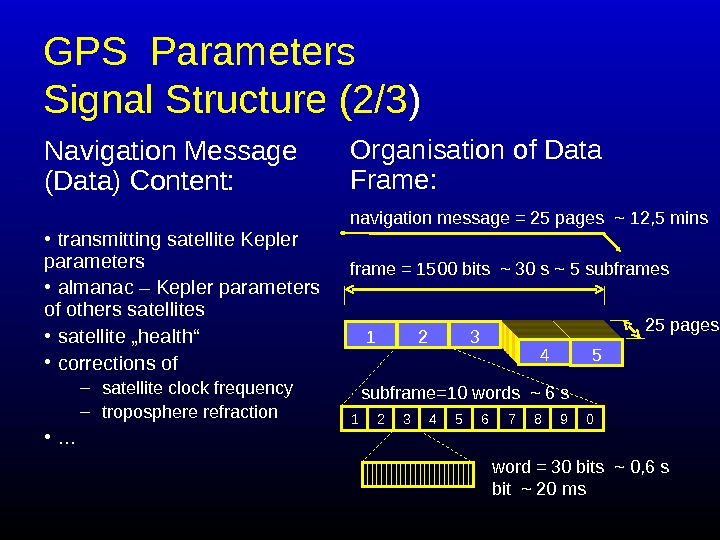 GPS Parameters
Signal Structure (2/3)

Navigation Message (Data) Content:

• transmitting satellite Kepler parameters
• almanac – Kepler parameters of others satellites
• satellite „health“
• corrections of
– satellite clock frequency
– troposphere refraction
• ...

Organisation of Data Frame:

navigation message = 25 pages ~ 12,5 mins

frame = 1500 bits ~ 30 s ~ 5 subframes

1 2 3 4 5

25 pages

subframe=10 words ~ 6 s

1 2 3 4 5 6 7 8 9 0

word = 30 bits ~ 0,6 s
bit ~ 20 ms